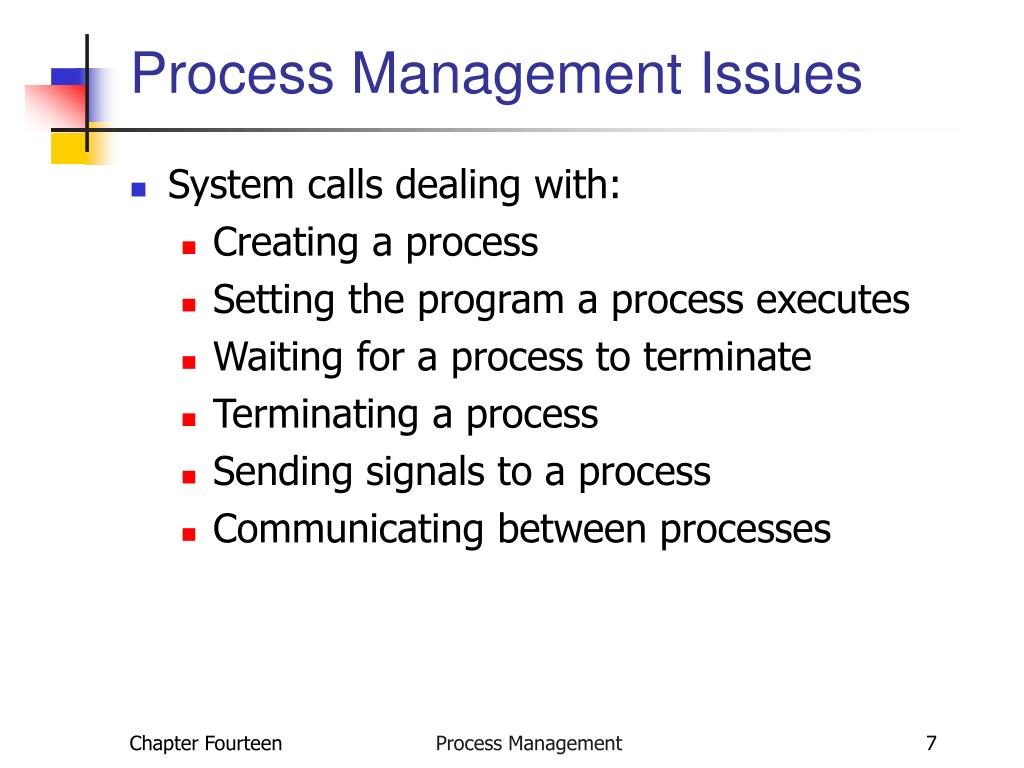 Process Management Issues

- System calls dealing with:
  - Creating a process
  - Setting the program a process executes
  - Waiting for a process to terminate
  - Terminating a process
  - Sending signals to a process
  - Communicating between processes

Chapter Fourteen
Process Management
7